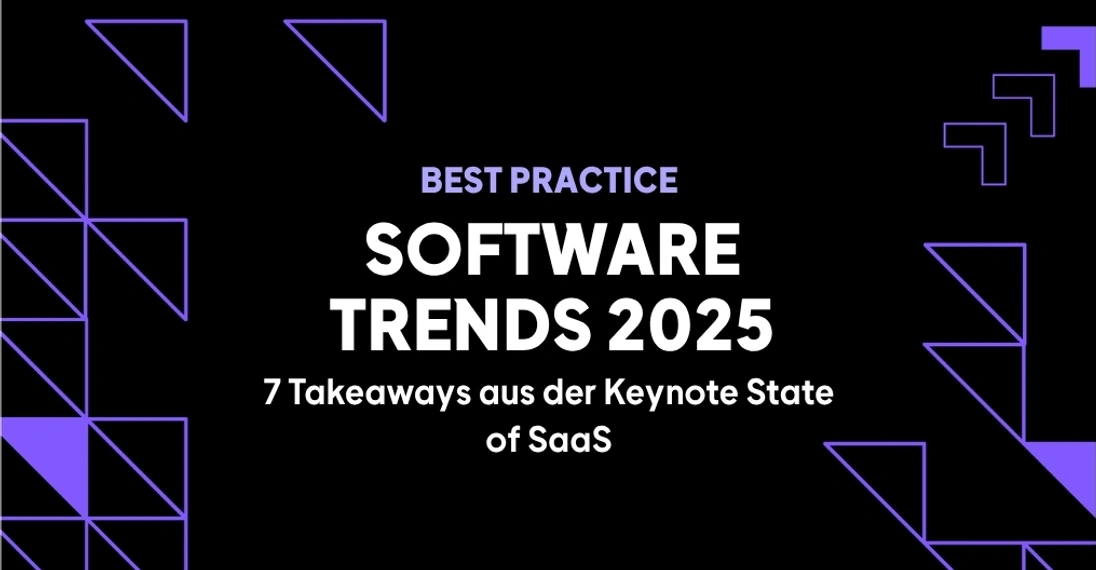 BEST PRACTICE

SOFTWARE TRENDS 2025

7 Takeaways aus der Keynote State of SaaS